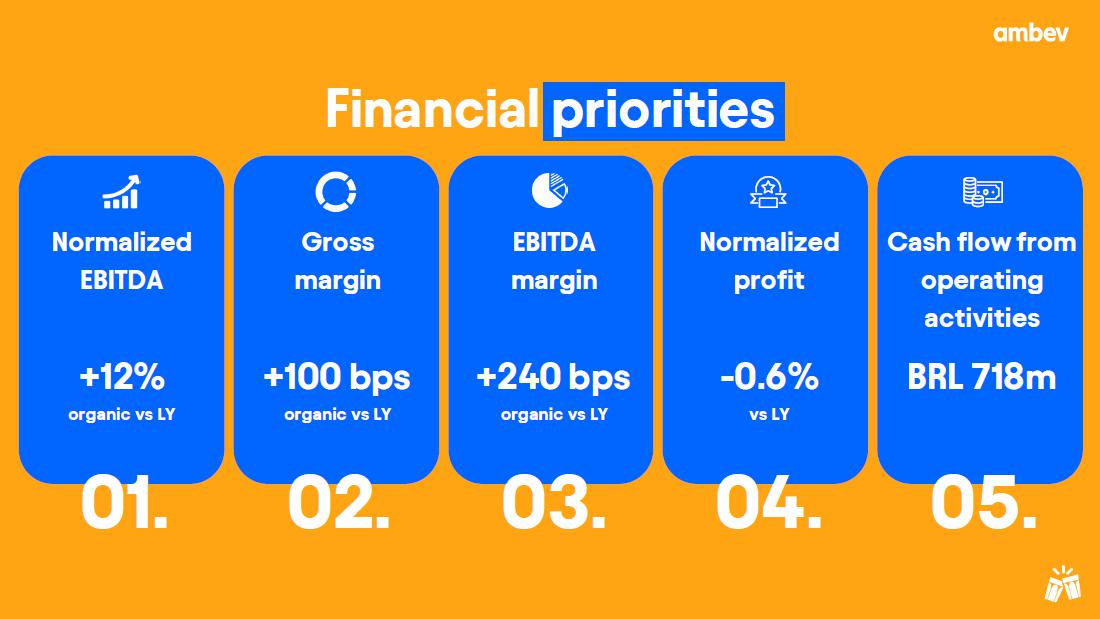 ambev

Financial priorities

Normalized EBITDA

+12%
organic vs LY

01.

Gross margin

+100 bps
organic vs LY

02.

EBITDA margin

+240 bps
organic vs LY

03.

Normalized profit

-0.6%
vs LY

04.

Cash flow from operating activities

BRL 718m

05.